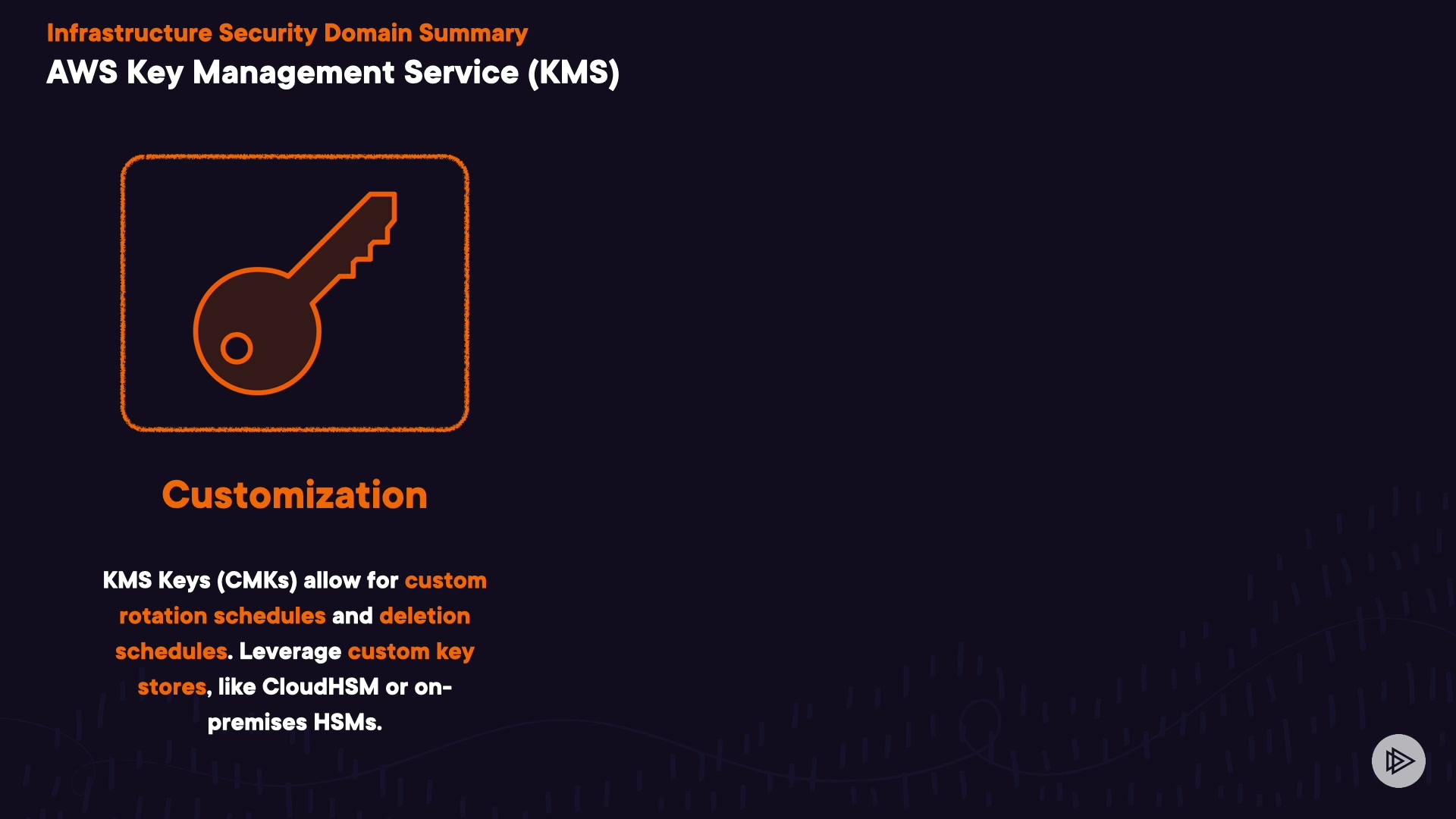 Infrastructure Security Domain Summary
AWS Key Management Service (KMS)

Customization

KMS Keys (CMKs) allow for custom rotation schedules and deletion schedules. Leverage custom key stores, like CloudHSM or on-premises HSMs.